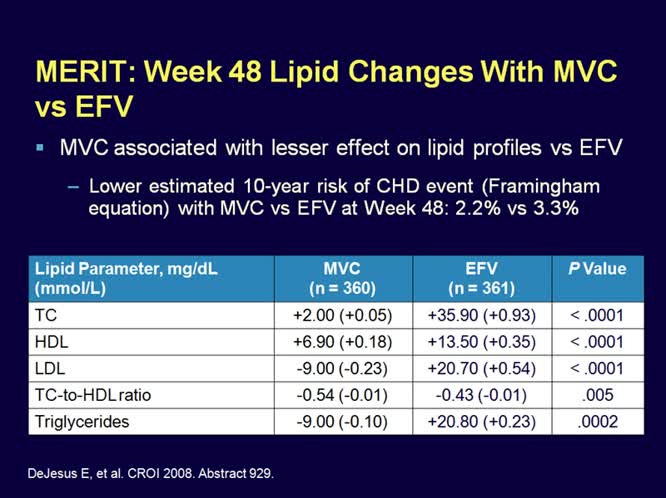 MERIT: Week 48 Lipid Changes With MVC vs EFV

▪ MVC associated with lesser effect on lipid profiles vs EFV

– Lower estimated 10-year risk of CHD event (Framingham equation) with MVC vs EFV at Week 48: 2.2% vs 3.3%

| Lipid Parameter, mg/dL (mmol/L) | MVC (n = 360) | EFV (n = 361) | P Value |
|---|---|---|---|
| TC | +2.00 (+0.05) | +35.90 (+0.93) | < .0001 |
| HDL | +6.90 (+0.18) | +13.50 (+0.35) | < .0001 |
| LDL | -9.00 (-0.23) | +20.70 (+0.54) | < .0001 |
| TC-to-HDL ratio | -0.54 (-0.01) | -0.43 (-0.01) | .005 |
| Triglycerides | -9.00 (-0.10) | +20.80 (+0.23) | .0002 |

DeJesus E, et al. CROI 2008. Abstract 929.